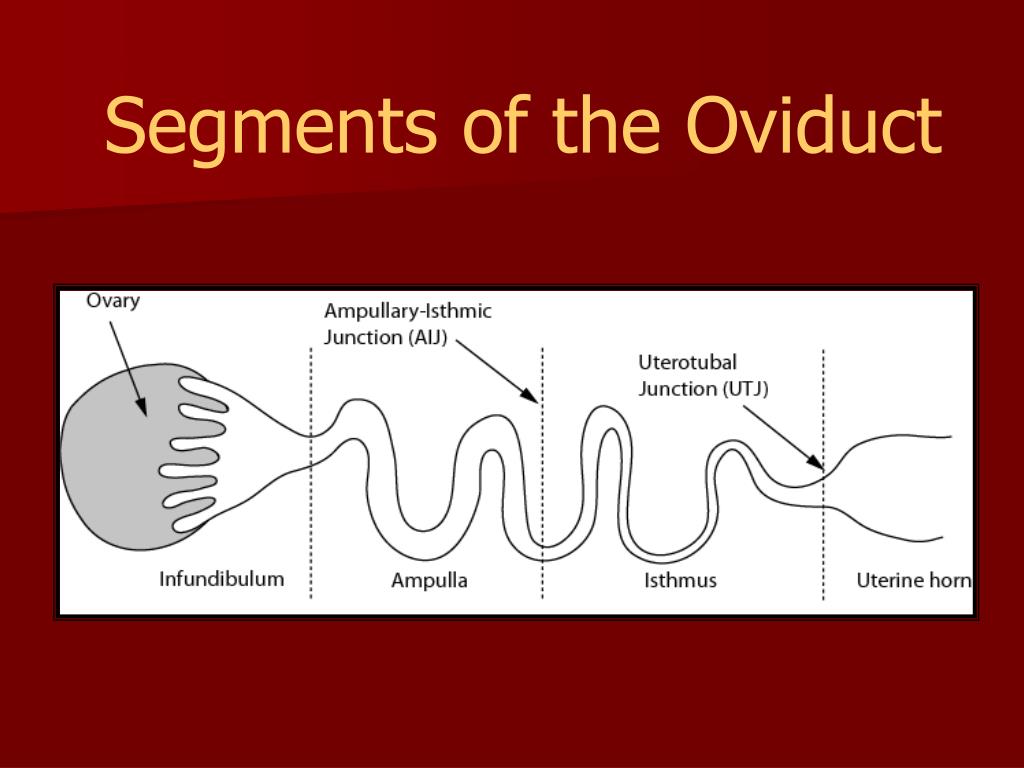 Segments of the Oviduct

Ovary

Ampullary-Isthmic Junction (AIJ)

Uterotubal Junction (UTJ)

Infundibulum

Ampulla

Isthmus

Uterine horn